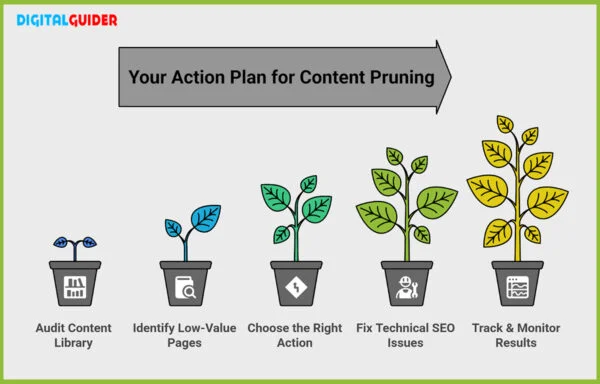 DIGITALGUIDER

Your Action Plan for Content Pruning

Audit Content Library

Identify Low-Value Pages

Choose the Right Action

Fix Technical SEO Issues

Track & Monitor Results